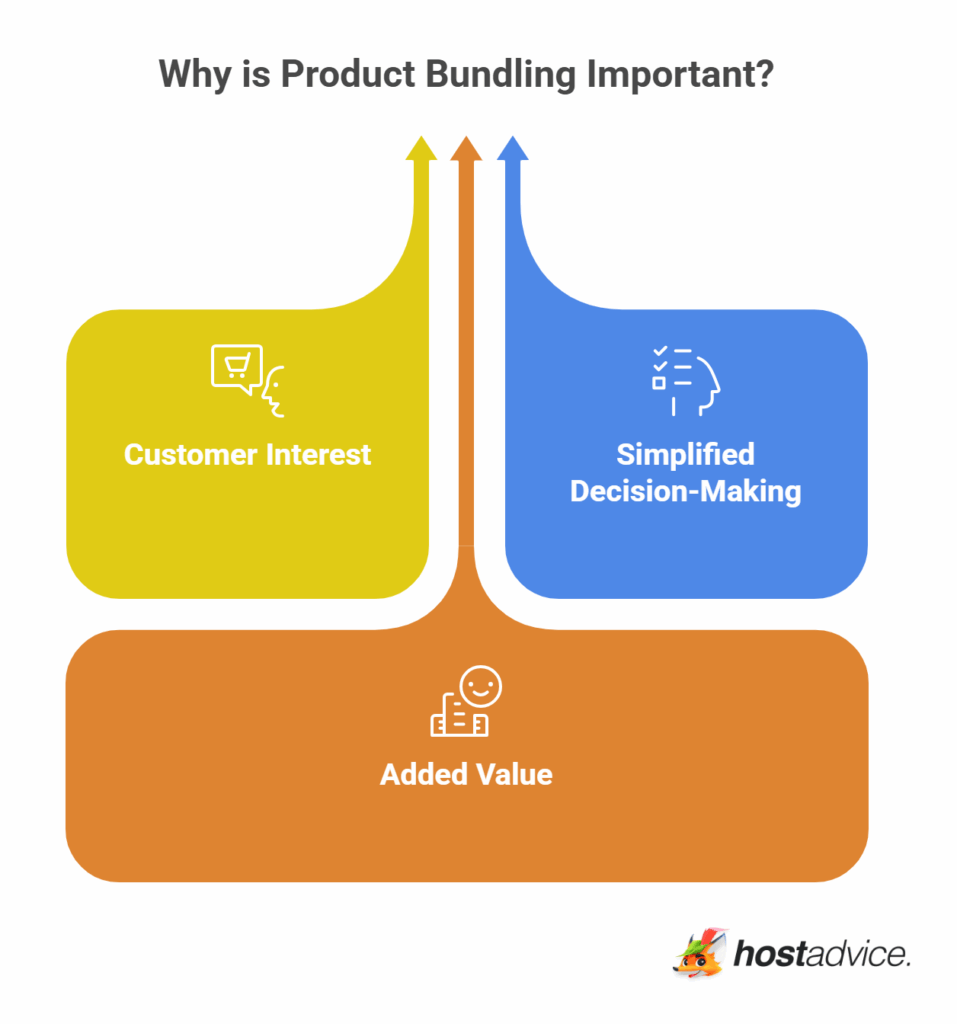 Why is Product Bundling Important?

Customer Interest

Simplified Decision-Making

Added Value

hostadvice.